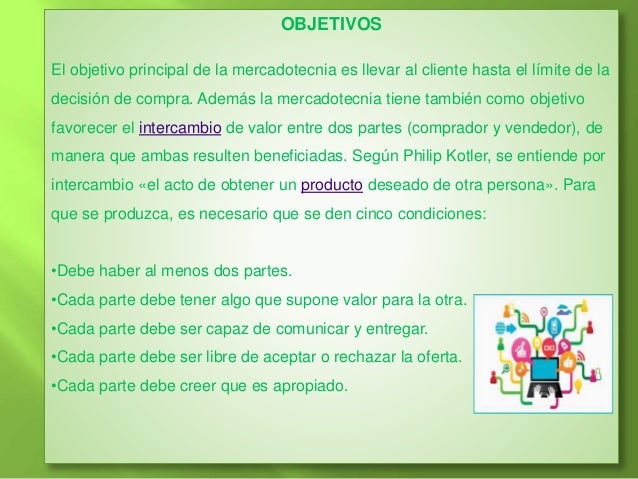 OBJETIVOS

El objetivo principal de la mercadotecnia es llevar al cliente hasta el límite de la decisión de compra. Además la mercadotecnia tiene también como objetivo favorecer el intercambio de valor entre dos partes (comprador y vendedor), de manera que ambas resulten beneficiadas. Según Philip Kotler, se entiende por intercambio «el acto de obtener un producto deseado de otra persona». Para que se produzca, es necesario que se den cinco condiciones:

•Debe haber al menos dos partes.
•Cada parte debe tener algo que supone valor para la otra.
•Cada parte debe ser capaz de comunicar y entregar.
•Cada parte debe ser libre de aceptar o rechazar la oferta.
•Cada parte debe creer que es apropiado.